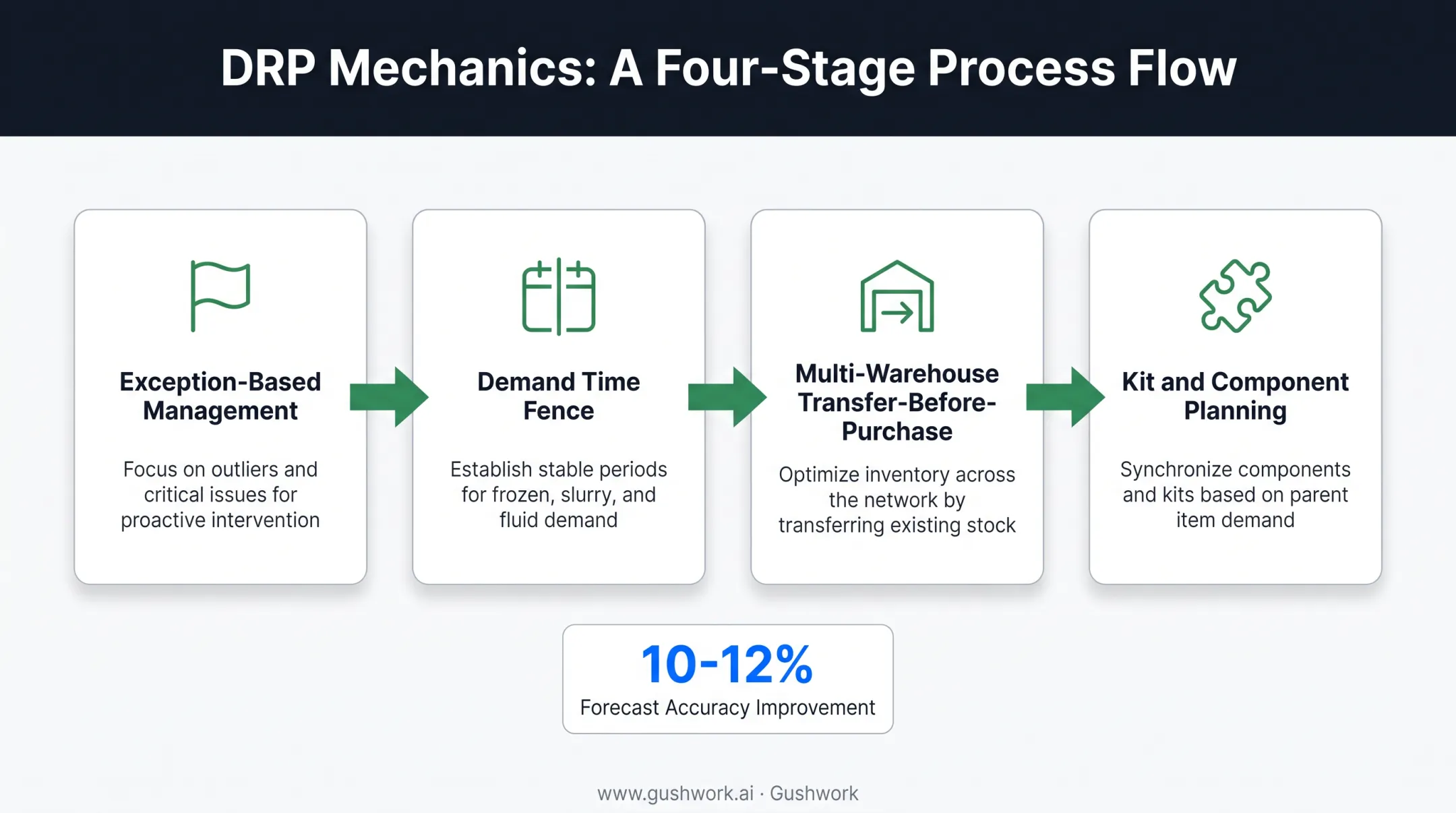 DRP Mechanics: A Four-Stage Process Flow

Exception-Based Management

Focus on outliers and critical issues for proactive intervention

Demand Time Fence

Establish stable periods for frozen, slurry, and fluid demand

Multi-Warehouse Transfer-Before-Purchase

Optimize inventory across the network by transferring existing stock

Kit and Component Planning

Synchronize components and kits based on parent item demand

10-12%

Forecast Accuracy Improvement

www.gushwork.ai · Gushwork